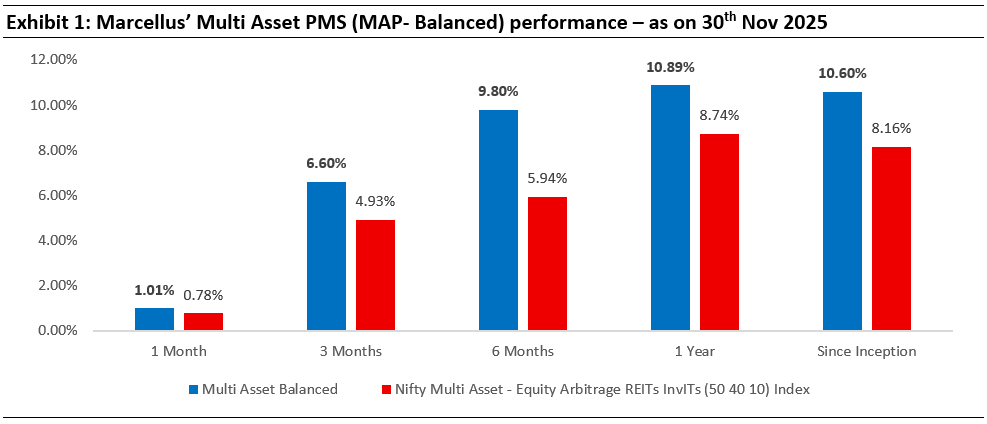 Exhibit 1: Marcellus' Multi Asset PMS (MAP- Balanced) performance – as on 30$^{th}$ Nov 2025

12.00%
10.00%
8.00%
6.00%
4.00%
2.00%
0.00%

1.01% 0.78%
6.60% 4.93%
9.80% 5.94%
10.89% 8.74%
10.60% 8.16%

1 Month
3 Months
6 Months
1 Year
Since Inception

Multi Asset Balanced
Nifty Multi Asset - Equity Arbitrage REITs InvITs (50 40 10) Index